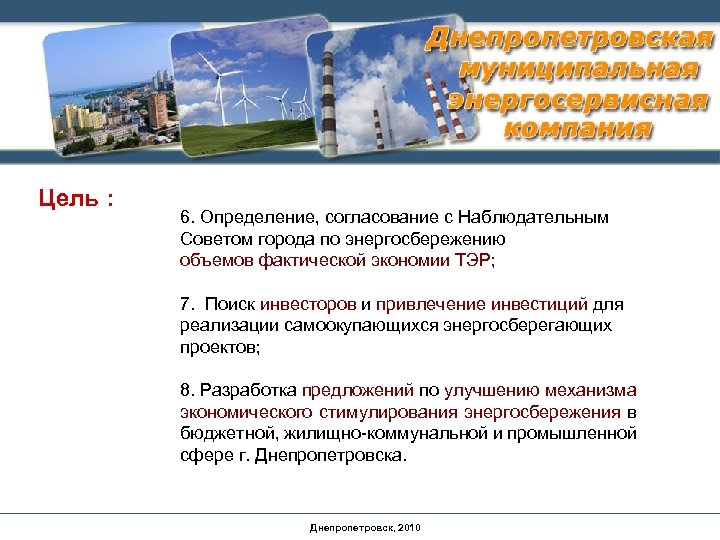 Днепропетровская муниципальная энергосервисная компания

Цель :

6. Определение, согласование с Наблюдательным Советом города по энергосбережению объемов фактической экономии ТЭР;

7. Поиск инвесторов и привлечение инвестиций для реализации самоокупающихся энергосберегающих проектов;

8. Разработка предложений по улучшению механизма экономического стимулирования энергосбережения в бюджетной, жилищно-коммунальной и промышленной сфере г. Днепропетровска.

Днепропетровск, 2010